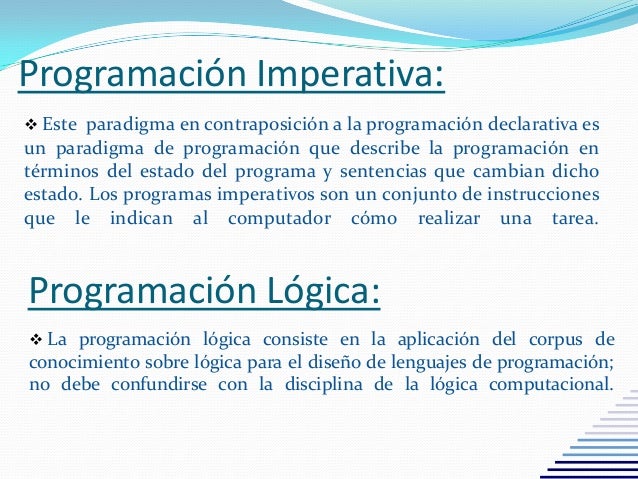 Programación Imperativa:

❖ Este paradigma en contraposición a la programación declarativa es un paradigma de programación que describe la programación en términos del estado del programa y sentencias que cambian dicho estado. Los programas imperativos son un conjunto de instrucciones que le indican al computador cómo realizar una tarea.

Programación Lógica:

❖ La programación lógica consiste en la aplicación del corpus de conocimiento sobre lógica para el diseño de lenguajes de programación; no debe confundirse con la disciplina de la lógica computacional.